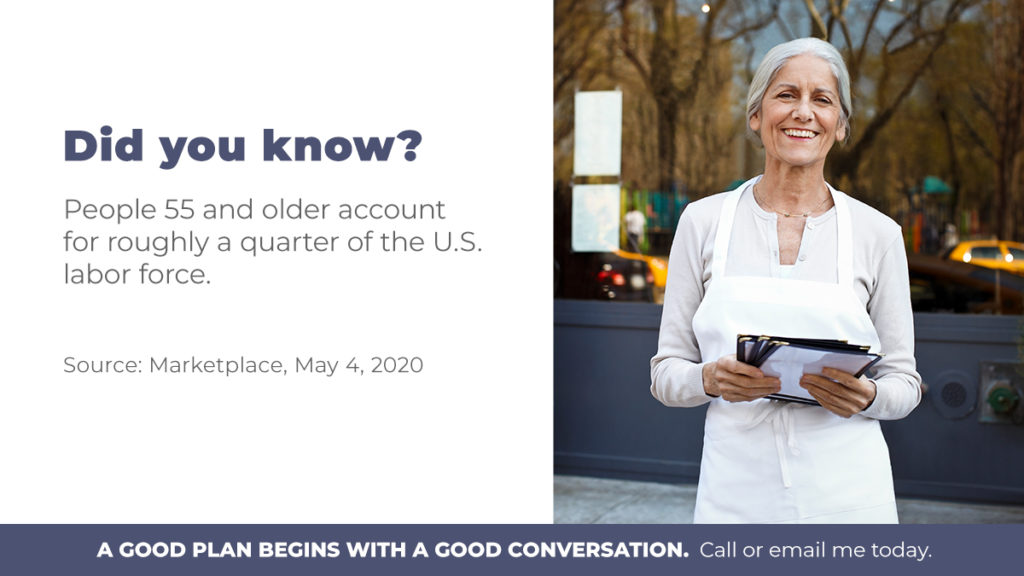 Did you know?

People 55 and older account for roughly a quarter of the U.S. labor force.

Source: Marketplace, May 4, 2020

A GOOD PLAN BEGINS WITH A GOOD CONVERSATION. Call or email me today.